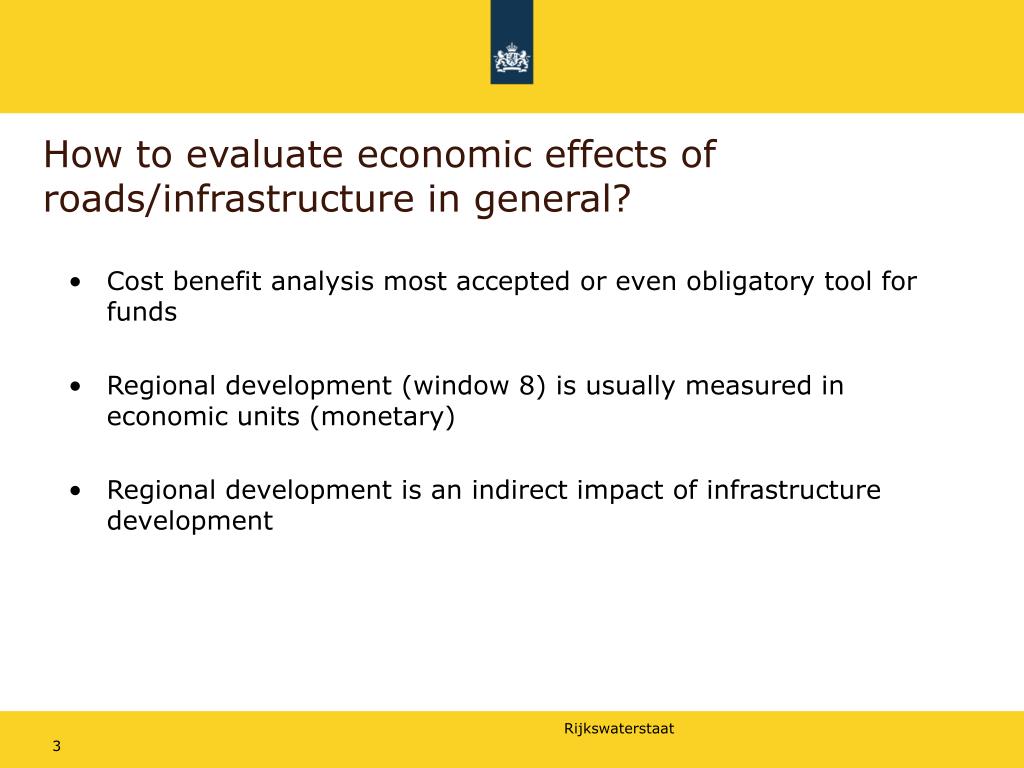 How to evaluate economic effects of roads/infrastructure in general?

• Cost benefit analysis most accepted or even obligatory tool for funds

• Regional development (window 8) is usually measured in economic units (monetary)

• Regional development is an indirect impact of infrastructure development

Rijkswaterstaat

3